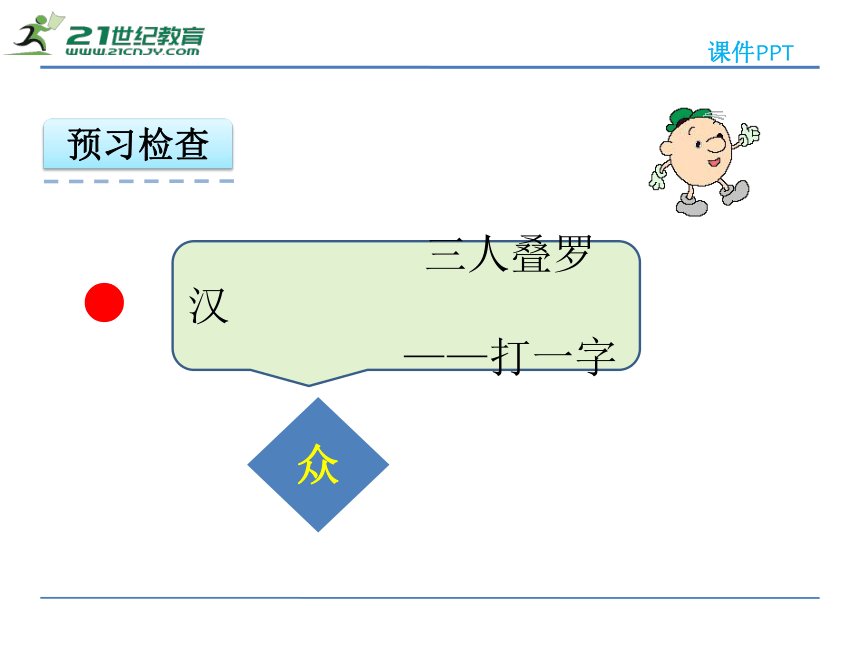 21世纪教育
www.21cnjy.com

课件PPT

预习检查

三人叠罗汉
——打一字

众